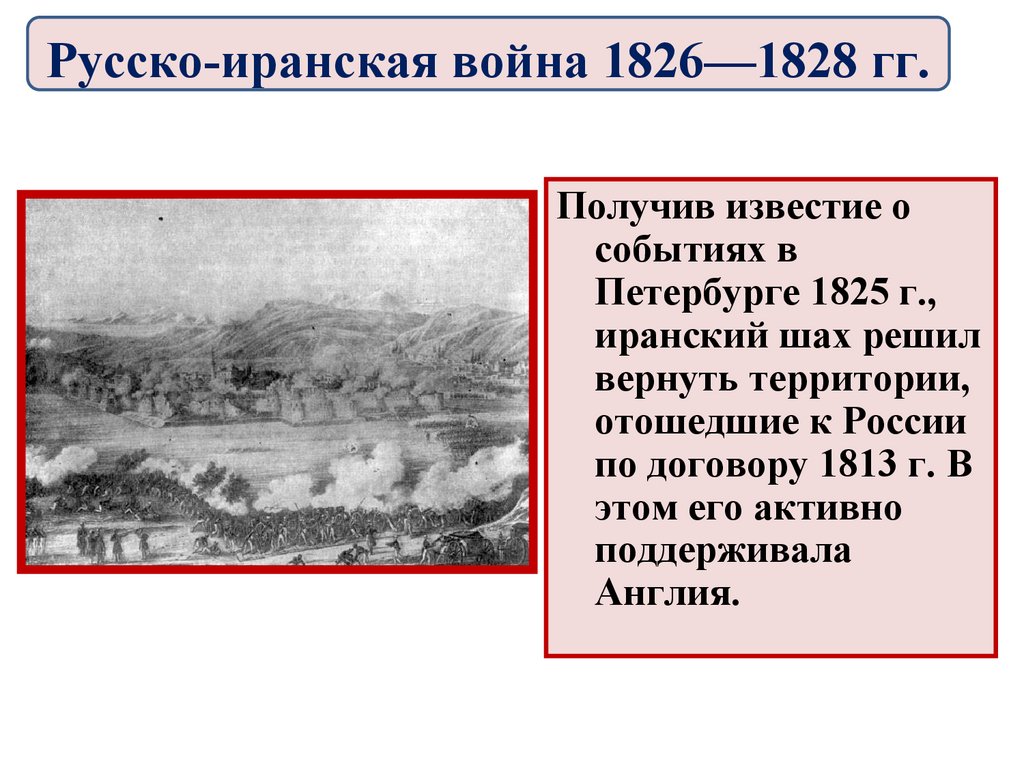 Русско-иранская война 1826—1828 гг.

Получив известие о событиях в Петербурге 1825 г., иранский шах решил вернуть территории, отошедшие к России по договору 1813 г. В этом его активно поддерживала Англия.